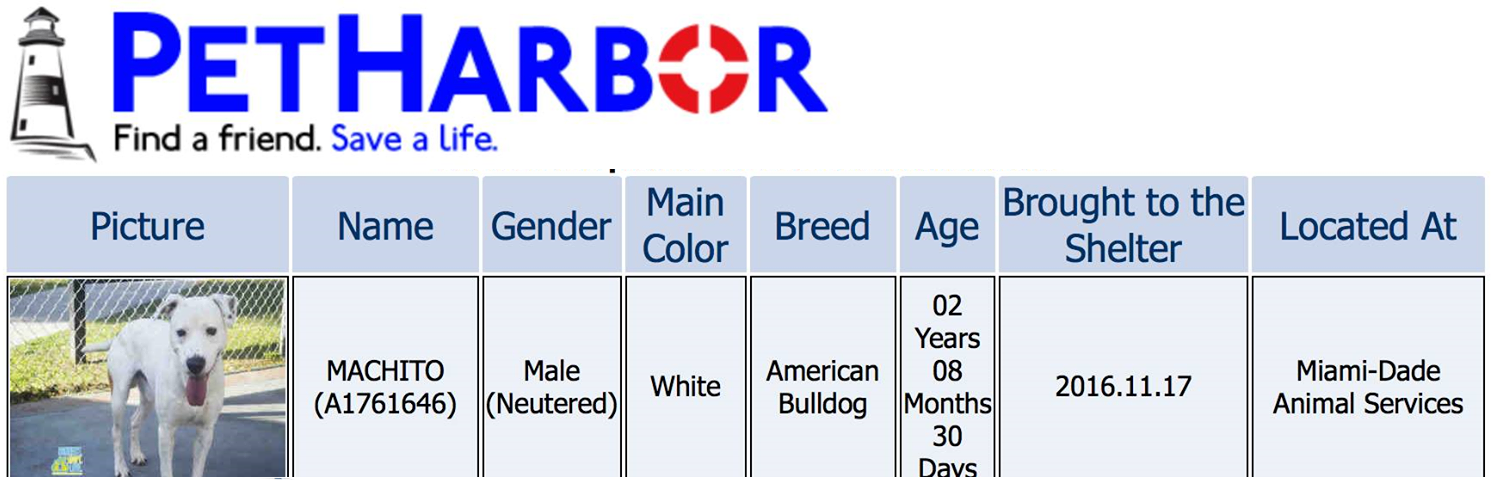 PETHARBOR
Find a friend. Save a life.

| Picture | Name | Gender | Main Color | Breed | Age | Brought to the Shelter | Located At |
|---|---|---|---|---|---|---|---|
| | MACHITO (A1761646) | Male (Neutered) | White | American Bulldog | 02 Years 08 Months 30 Days | 2016.11.17 | Miami-Dade Animal Services |